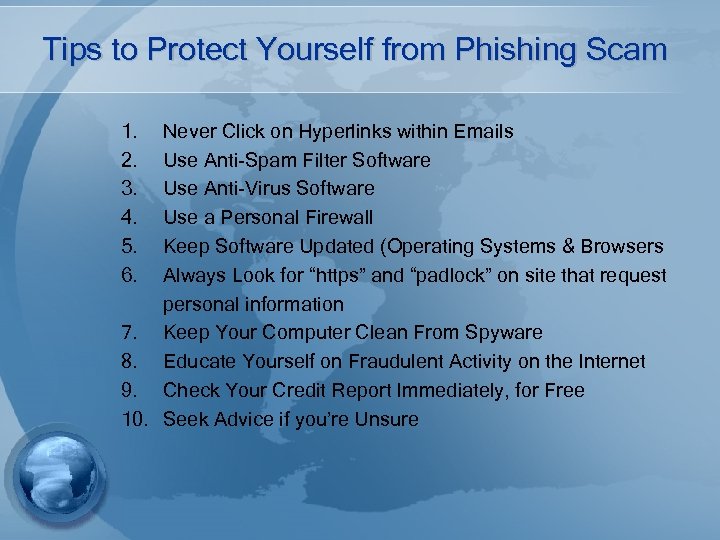 Tips to Protect Yourself from Phishing Scam

1. Never Click on Hyperlinks within Emails
2. Use Anti-Spam Filter Software
3. Use Anti-Virus Software
4. Use a Personal Firewall
5. Keep Software Updated (Operating Systems & Browsers
6. Always Look for “https” and “padlock” on site that request personal information
7. Keep Your Computer Clean From Spyware
8. Educate Yourself on Fraudulent Activity on the Internet
9. Check Your Credit Report Immediately, for Free
10. Seek Advice if you’re Unsure